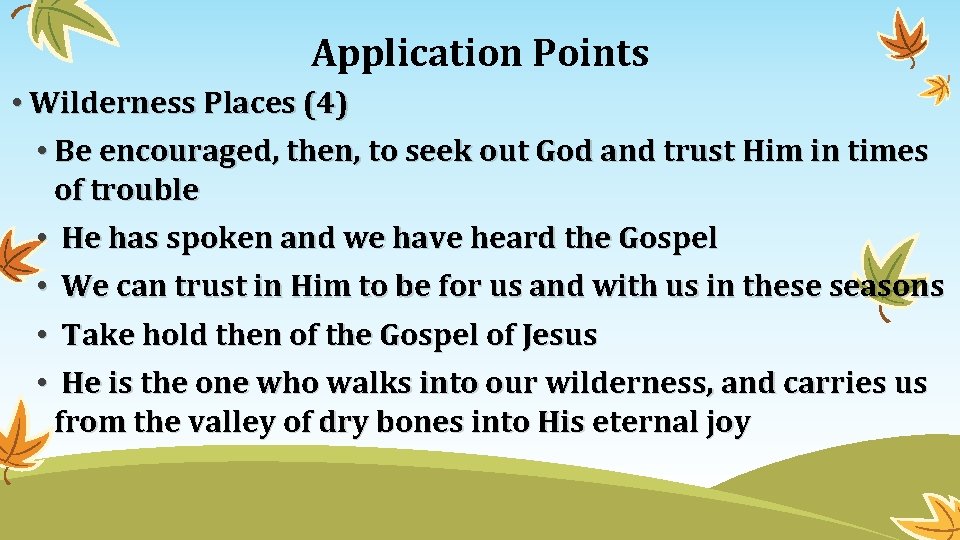 Application Points

• Wilderness Places (4)

• Be encouraged, then, to seek out God and trust Him in times of trouble

• He has spoken and we have heard the Gospel

• We can trust in Him to be for us and with us in these seasons

• Take hold then of the Gospel of Jesus

• He is the one who walks into our wilderness, and carries us from the valley of dry bones into His eternal joy